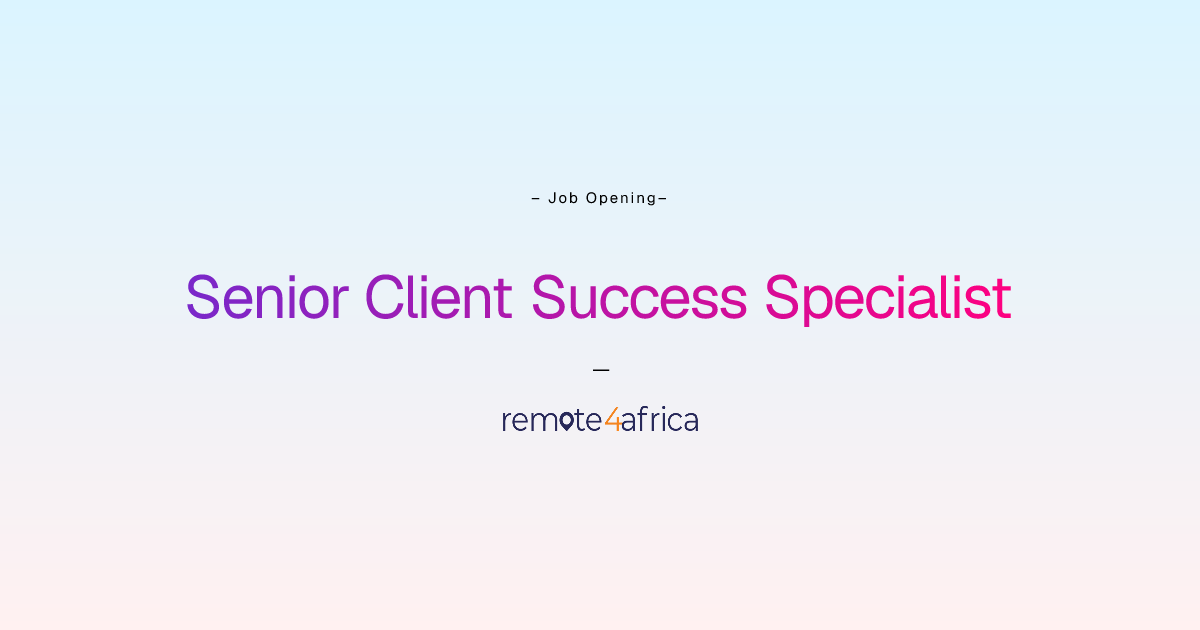 – Job Opening–

Senior Client Success Specialist

—

remote4africa